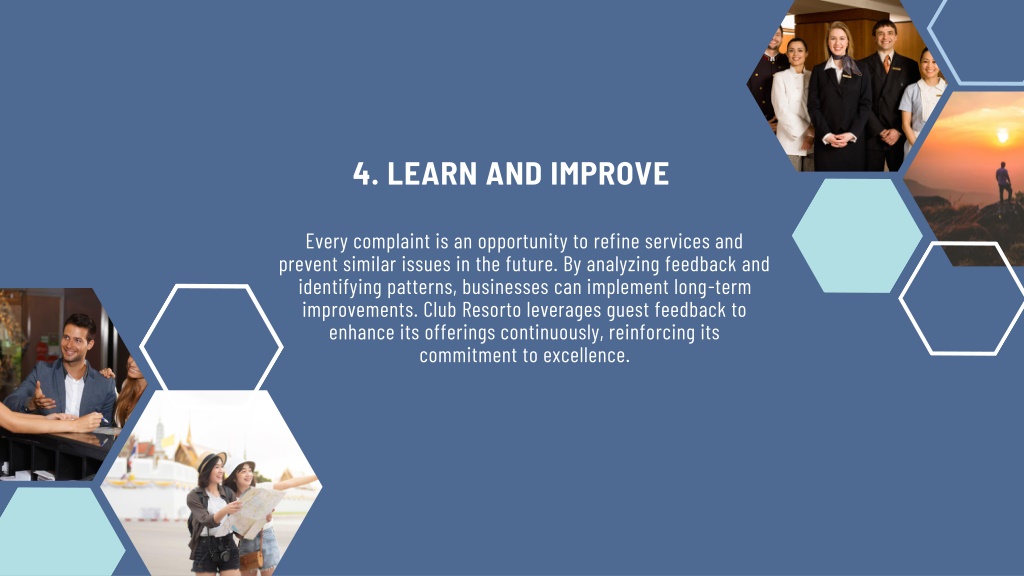 4. LEARN AND IMPROVE

Every complaint is an opportunity to refine services and prevent similar issues in the future. By analyzing feedback and identifying patterns, businesses can implement long-term improvements. Club Resorto leverages guest feedback to enhance its offerings continuously, reinforcing its commitment to excellence.